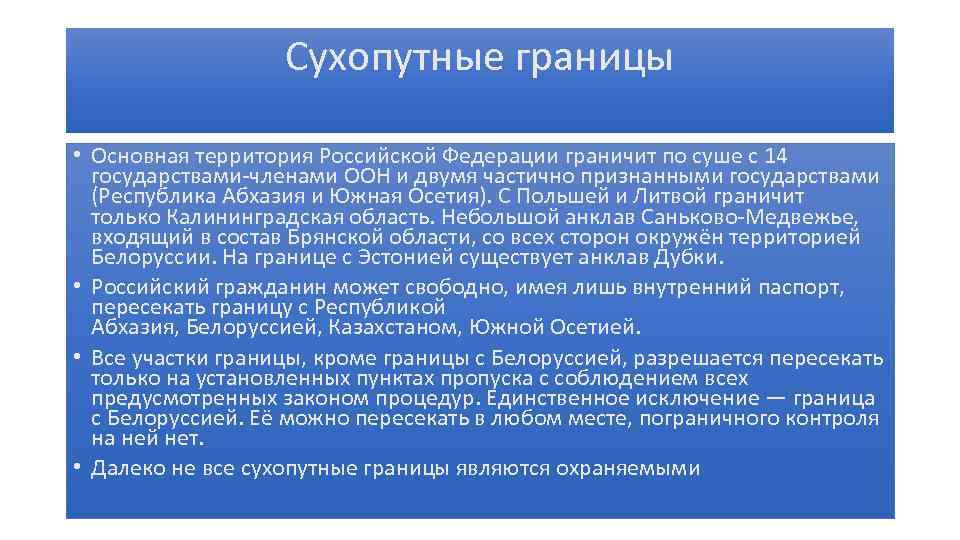 Сухопутные границы

• Основная территория Российской Федерации граничит по суше с 14 государствами-членами ООН и двумя частично признанными государствами (Республика Абхазия и Южная Осетия). С Польшей и Литвой граничит только Калининградская область. Небольшой анклав Саньково-Медвежье, входящий в состав Брянской области, со всех сторон окружён территорией Белоруссии. На границе с Эстонией существует анклав Дубки.

• Российский гражданин может свободно, имея лишь внутренний паспорт, пересекать границу с Республикой Абхазия, Белоруссией, Казахстаном, Южной Осетией.

• Все участки границы, кроме границы с Белоруссией, разрешается пересекать только на установленных пунктах пропуска с соблюдением всех предусмотренных законом процедур. Единственное исключение — граница с Белоруссией. Её можно пересекать в любом месте, пограничного контроля на ней нет.

• Далеко не все сухопутные границы являются охраняемыми